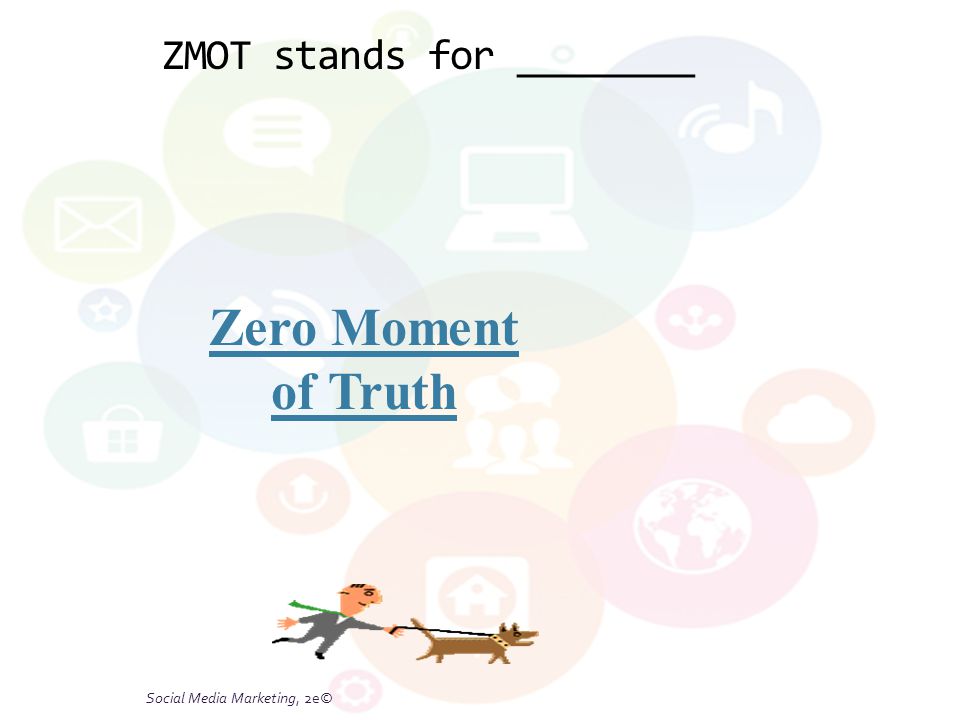 ZMOT stands for ________

Zero Moment of Truth

Social Media Marketing, 2e©